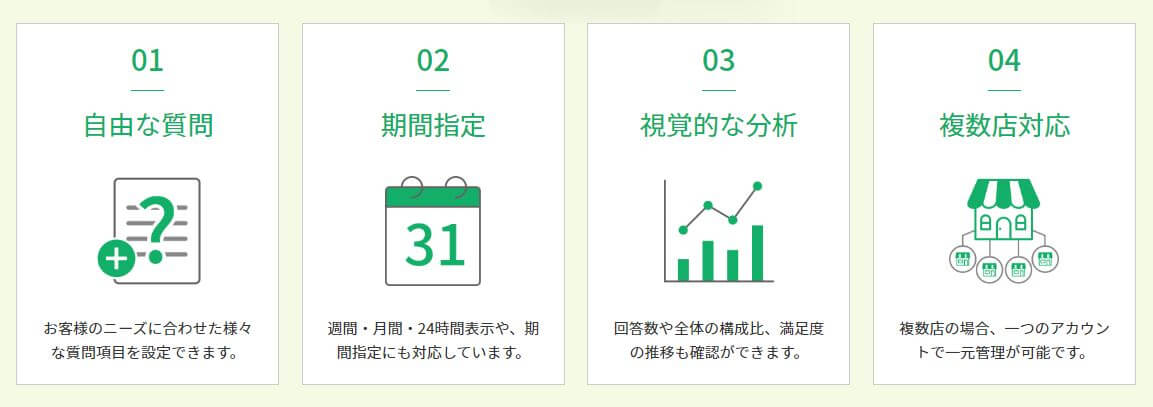 01

自由な質問

お客様のニーズに合わせた様々な質問項目を設定できます。

02

期間指定

31

週間・月間・24時間表示や、期間指定にも対応しています。

03

視覚的な分析

回答数や全体の構成比、満足度の推移も確認ができます。

04

複数店対応

複数店の場合、一つのアカウントで一元管理が可能です。